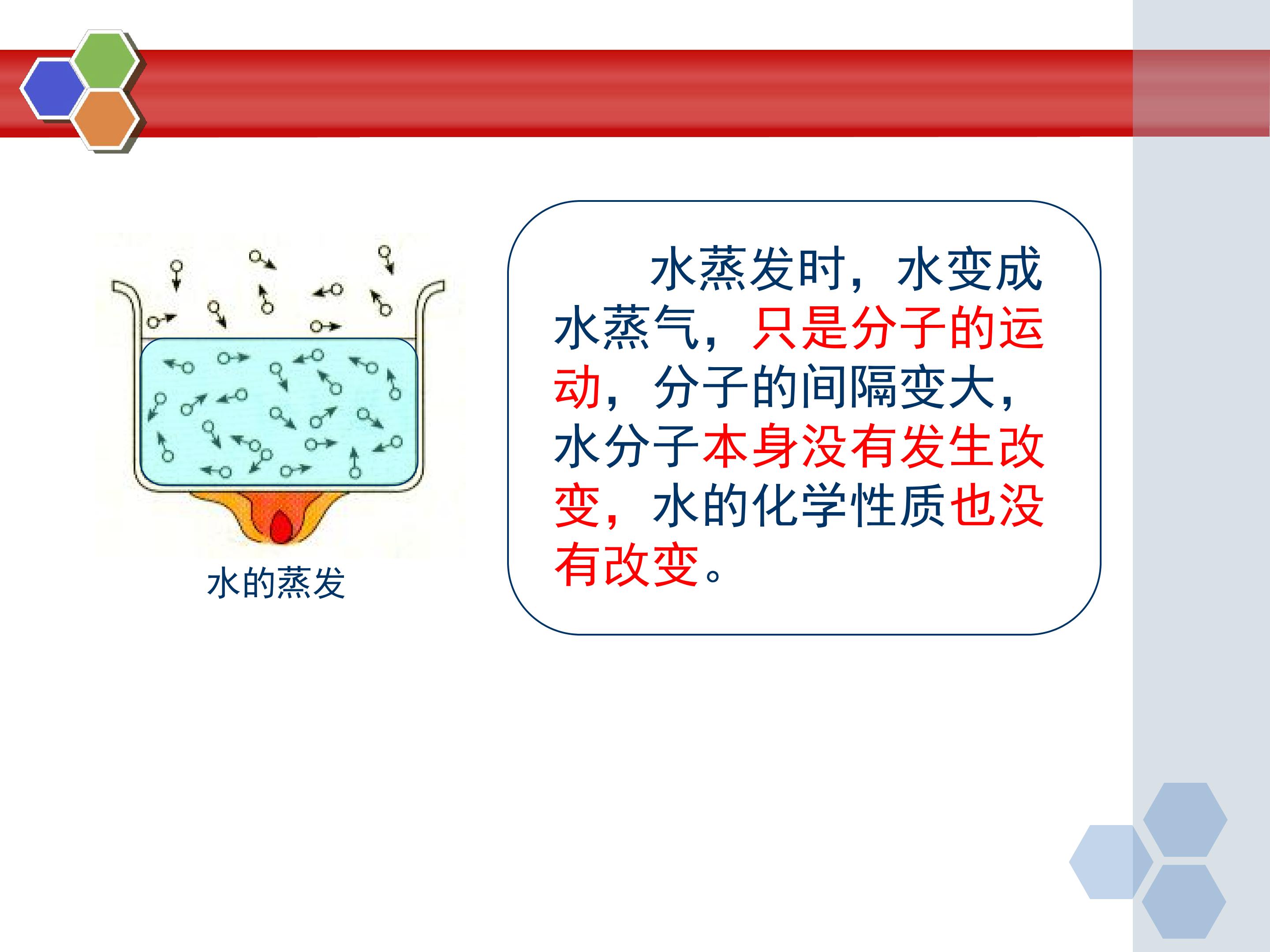 水的蒸发

水蒸发时，水变成水蒸气，只是分子的运动，分子的间隔变大，水分子本身没有发生改变，水的化学性质也没有改变。